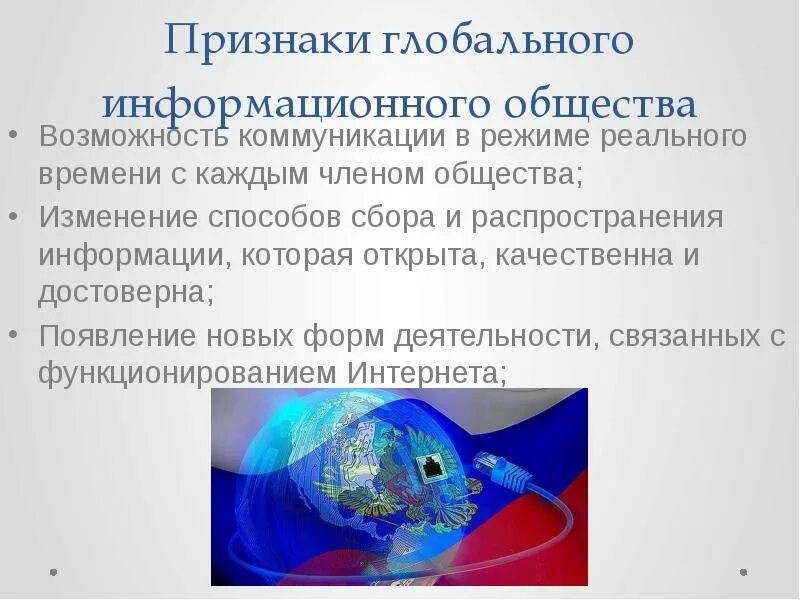 Признаки глобального информационного общества

• Возможность коммуникации в режиме реального времени с каждым членом общества;
• Изменение способов сбора и распространения информации, которая открыта, качественна и достоверна;
• Появление новых форм деятельности, связанных с функционированием Интернета;